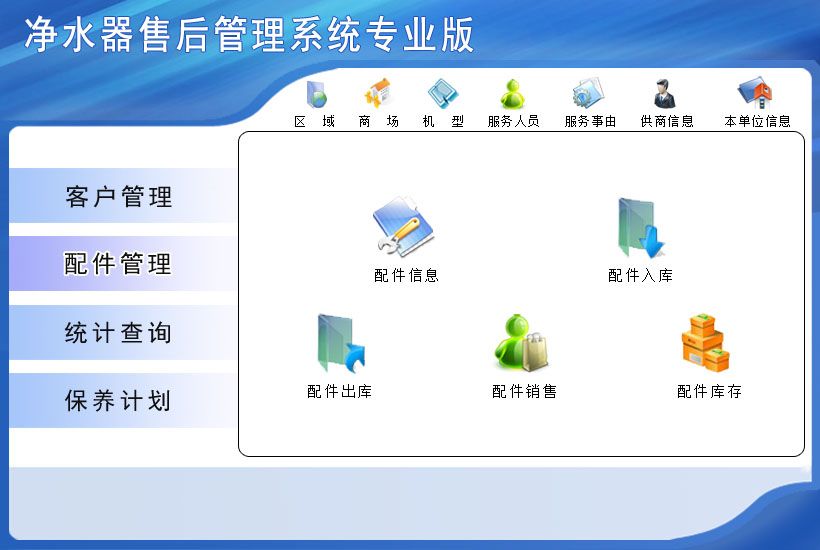 净水器售后管理系统专业版

区　域　商　场　机　型　服务人员　服务事由　供商信息　本单位信息

客户管理

配件管理

统计查询

保养计划

配件信息

配件入库

配件出库

配件销售

配件库存